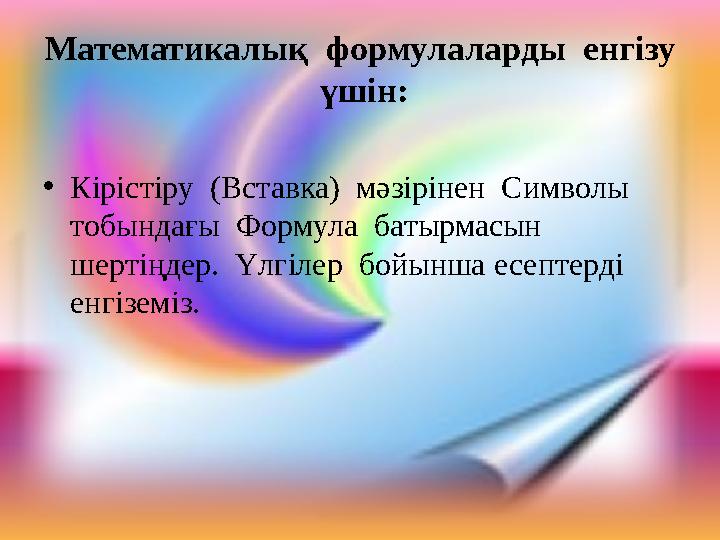 Математикалық формулаларды енгізу үшін:

• Кірістіру (Вставка) мәзірінен Символы тобындағы Формула батырмасын шертіңдер. Үлгілер бойынша есептерді енгіземіз.